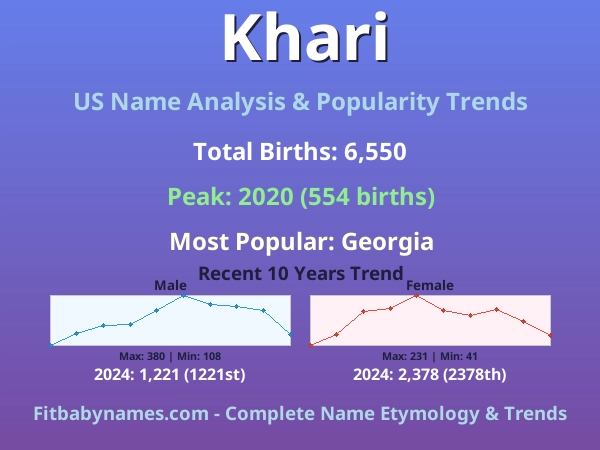 Khari

US Name Analysis & Popularity Trends

Total Births: 6,550

Peak: 2020 (554 births)

Most Popular: Georgia

Recent 10 Years Trend

Male

Max: 380 | Min: 108

2024: 1,221 (1221st)

Female

Max: 231 | Min: 41

2024: 2,378 (2378th)

Fitbabynames.com - Complete Name Etymology & Trends